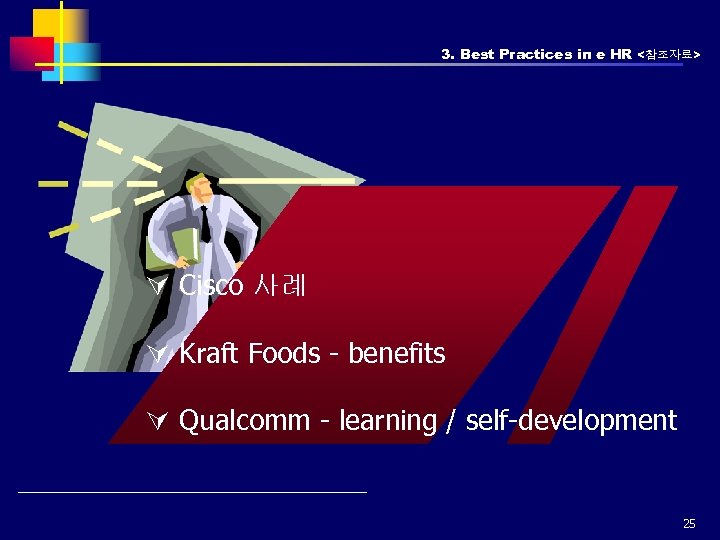 3. Best Practices in e HR <참조자료>

∀ Cisco 사례

∀ Kraft Foods - benefits

∀ Qualcomm - learning / self-development

25